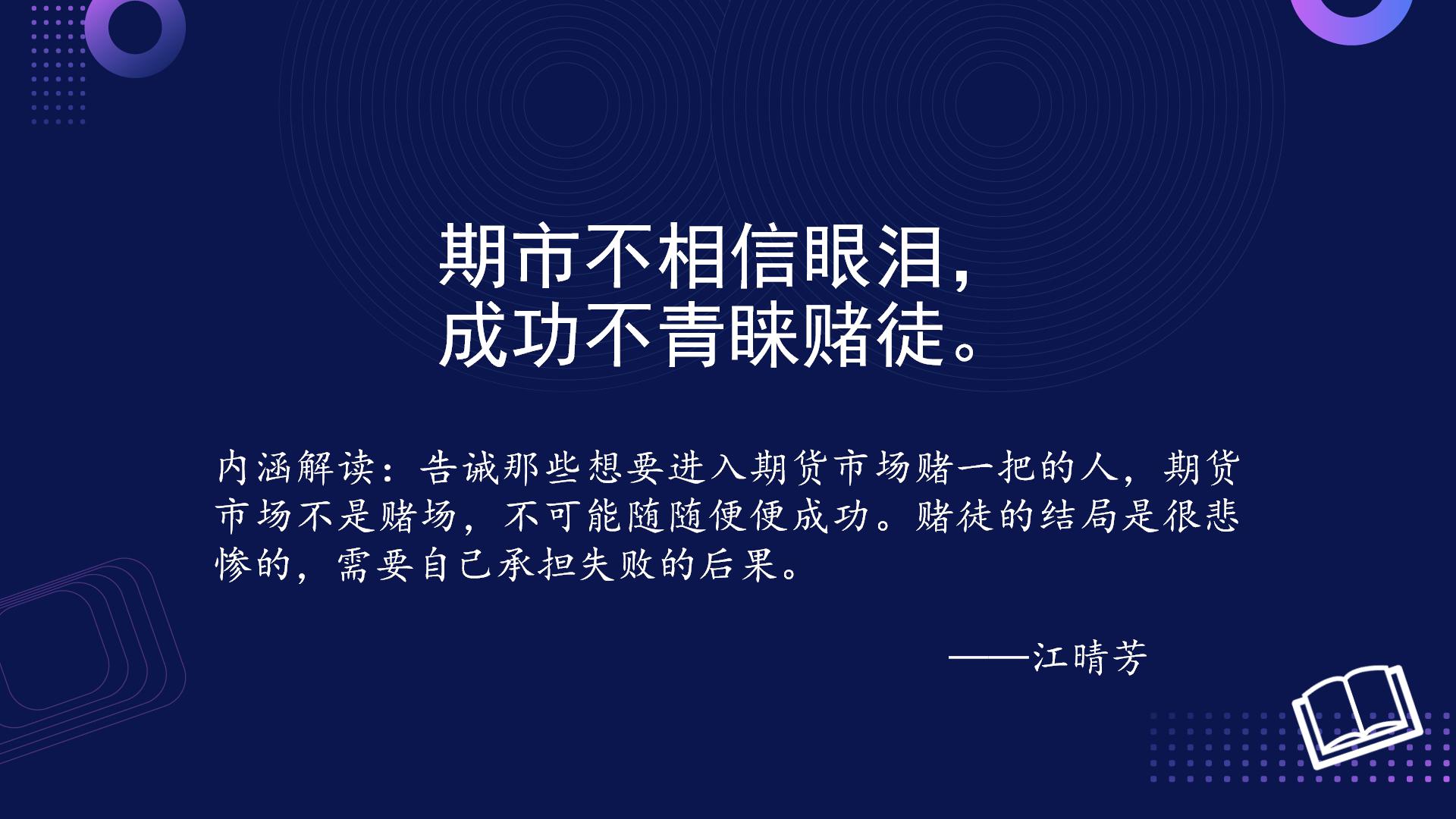 期市不相信眼泪，
成功不青睐赌徒。

内涵解读：告诫那些想要进入期货市场赌一把的人，期货市场不是赌场，不可能随随便便成功。赌徒的结局是很悲惨的，需要自己承担失败的后果。

——江晴芳